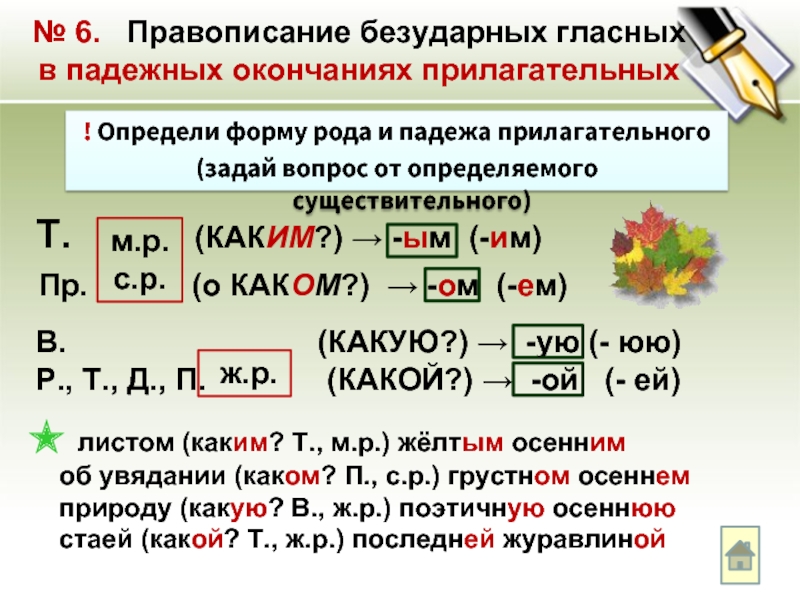 № 6. Правописание безударных гласных в падежных окончаниях прилагательных

! Определи форму рода и падежа прилагательного (задай вопрос от определяемого существительного)

Т. м.р. с.р. (КАКИМ?) → -ым (-им)
Пр. (о КАКОМ?) → -ом (-ем)

В. (КАКУЮ?) → -ую (- юю)
Р., Т., Д., П. ж.р. (КАКОЙ?) → -ой (- ей)

листом (каким? Т., м.р.) жёлтым осенним
об увядании (каком? П., с.р.) грустном осеннем
природу (какую? В., ж.р.) поэтичную осеннюю
стаей (какой? Т., ж.р.) последней журавлиной